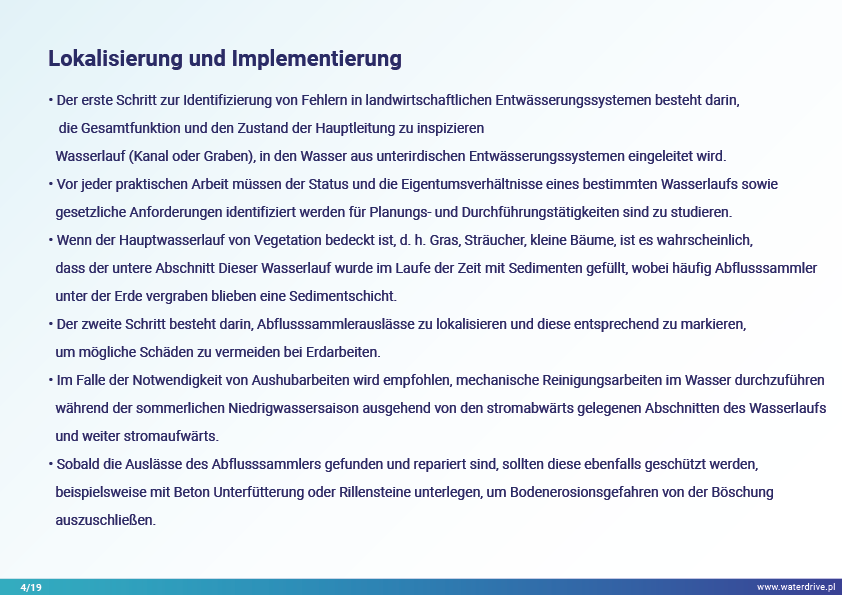 Lokalisierung und Implementierung

• Der erste Schritt zur Identifizierung von Fehlern in landwirtschaftlichen Entwässerungssystemen besteht darin, die Gesamtfunktion und den Zustand der Hauptleitung zu inspizieren Wasserlauf (Kanal oder Graben), in den Wasser aus unterirdischen Entwässerungssystemen eingeleitet wird.

• Vor jeder praktischen Arbeit müssen der Status und die Eigentumsverhältnisse eines bestimmten Wasserlaufs sowie gesetzliche Anforderungen identifiziert werden für Planungs- und Durchführungstätigkeiten sind zu studieren.

• Wenn der Hauptwasserlauf von Vegetation bedeckt ist, d. h. Gras, Sträucher, kleine Bäume, ist es wahrscheinlich, dass der untere Abschnitt Dieser Wasserlauf wurde im Laufe der Zeit mit Sedimenten gefüllt, wobei häufig Abflusssammler unter der Erde vergraben blieben eine Sedimentschicht.

• Der zweite Schritt besteht darin, Abflusssammlerauslässe zu lokalisieren und diese entsprechend zu markieren, um mögliche Schäden zu vermeiden bei Erdarbeiten.

• Im Falle der Notwendigkeit von Aushubarbeiten wird empfohlen, mechanische Reinigungsarbeiten im Wasser durchzuführen während der sommerlichen Niedrigwassersaison ausgehend von den stromabwärts gelegenen Abschnitten des Wasserlaufs und weiter stromaufwärts.

• Sobald die Auslässe des Abflusssammlers gefunden und repariert sind, sollten diese ebenfalls geschützt werden, beispielsweise mit Beton Unterfütterung oder Rillensteine unterlegen, um Bodenerosionsgefahren von der Böschung auszuschließen.

4/19

www.waterdrive.pl